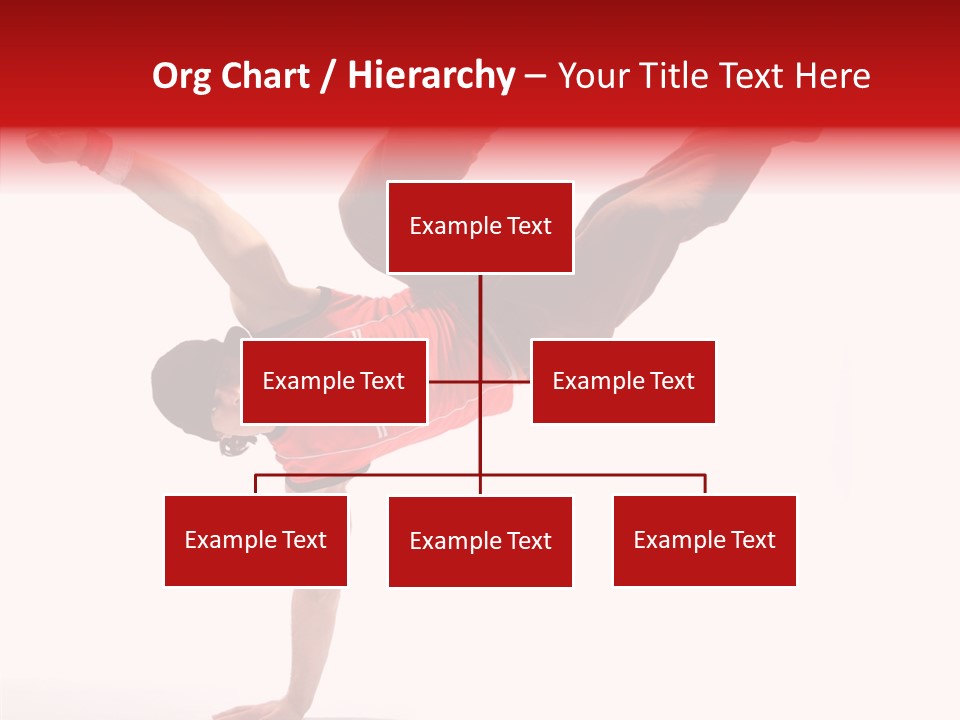 Org Chart / Hierarchy – Your Title Text Here

Example Text

Example Text

Example Text

Example Text

Example Text

Example Text